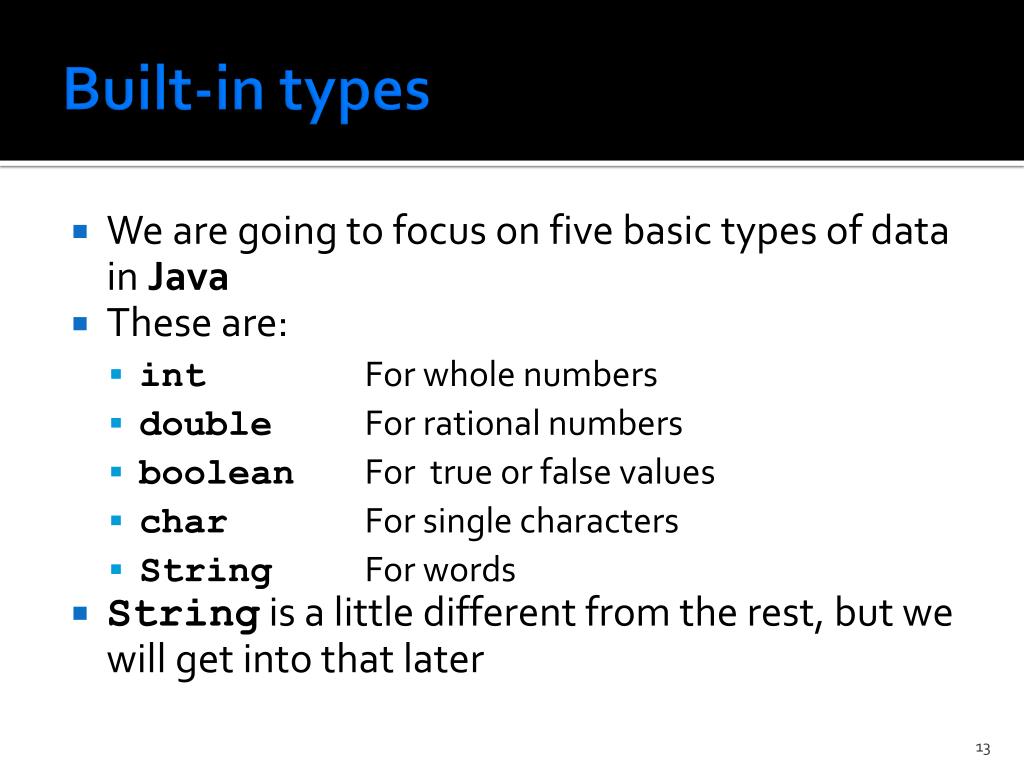 Built-in types

▪ We are going to focus on five basic types of data in Java
▪ These are:
  ▪ int For whole numbers
  ▪ double For rational numbers
  ▪ boolean For  true or false values
  ▪ char For single characters
  ▪ String For words
▪ String is a little different from the rest, but we will get into that later

13